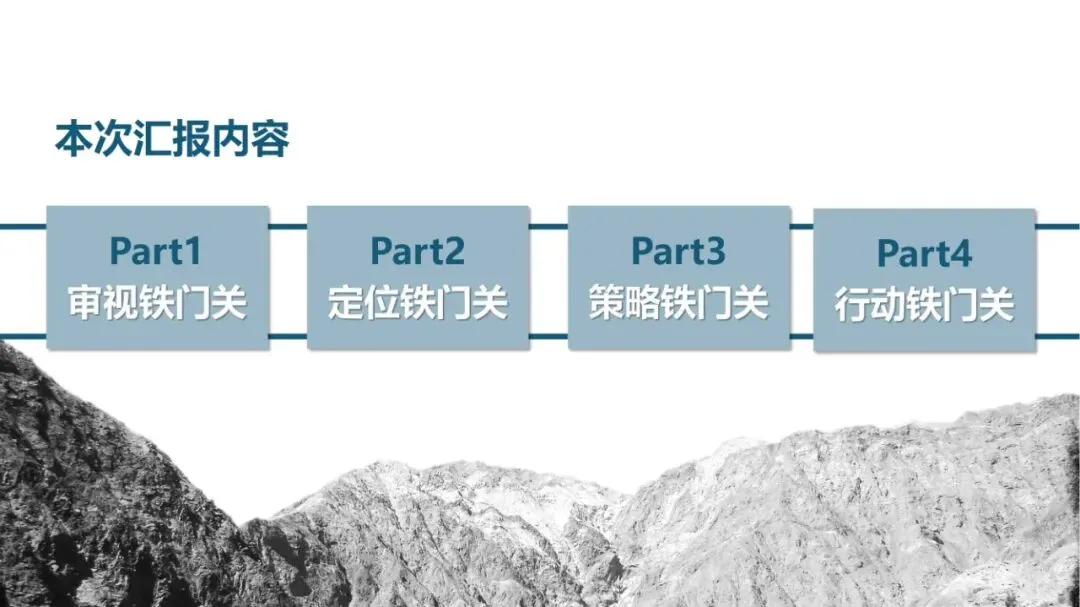 本次汇报内容

Part1
审视铁门关

Part2
定位铁门关

Part3
策略铁门关

Part4
行动铁门关